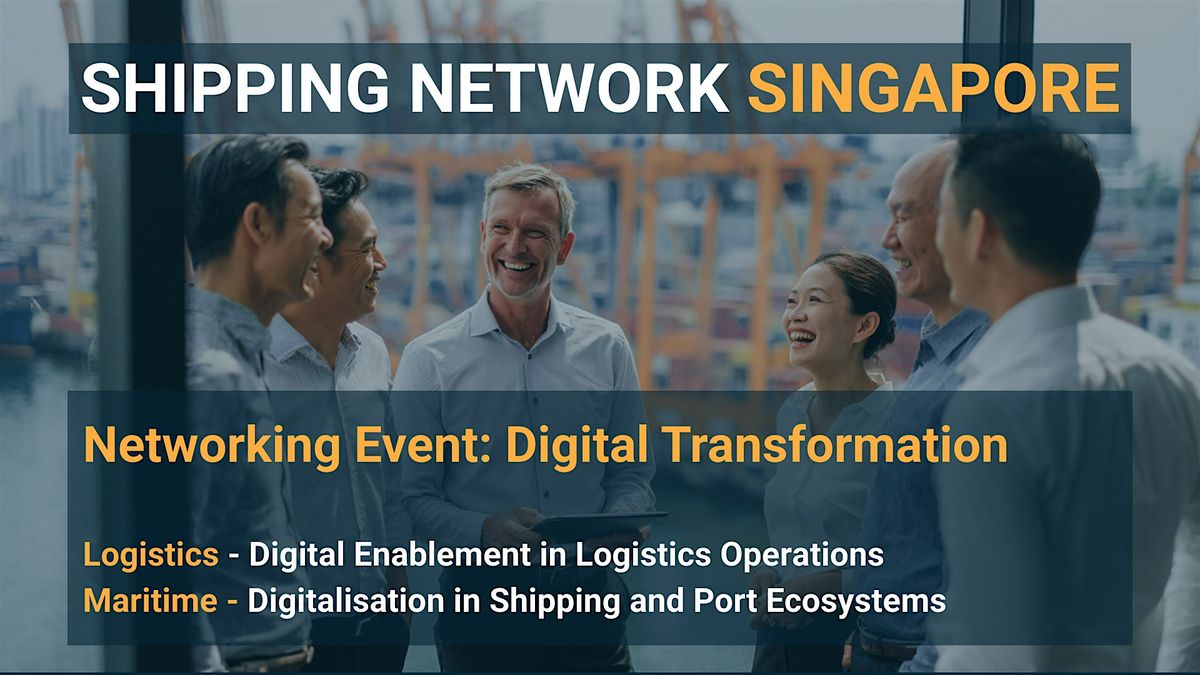 SHIPPING NETWORK SINGAPORE

Networking Event: Digital Transformation

Logistics - Digital Enablement in Logistics Operations
Maritime - Digitalisation in Shipping and Port Ecosystems